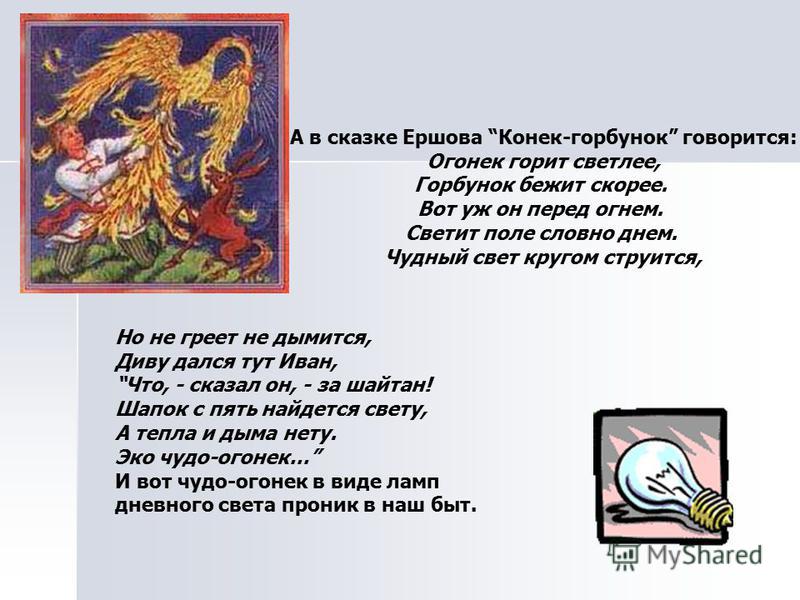 А в сказке Ершова “Конек-горбунок” говорится:
Огонек горит светлее,
Горбунок бежит скорее.
Вот уж он перед огнем.
Светит поле словно днем.
Чудный свет кругом струится,

Но не греет не дымится,
Диву дался тут Иван,
“Что, - сказал он, - за шайтан!
Шапок с пять найдется свету,
А тепла и дыма нету.
Эко чудо-огонек…”
И вот чудо-огонек в виде ламп дневного света проник в наш быт.

MyShared